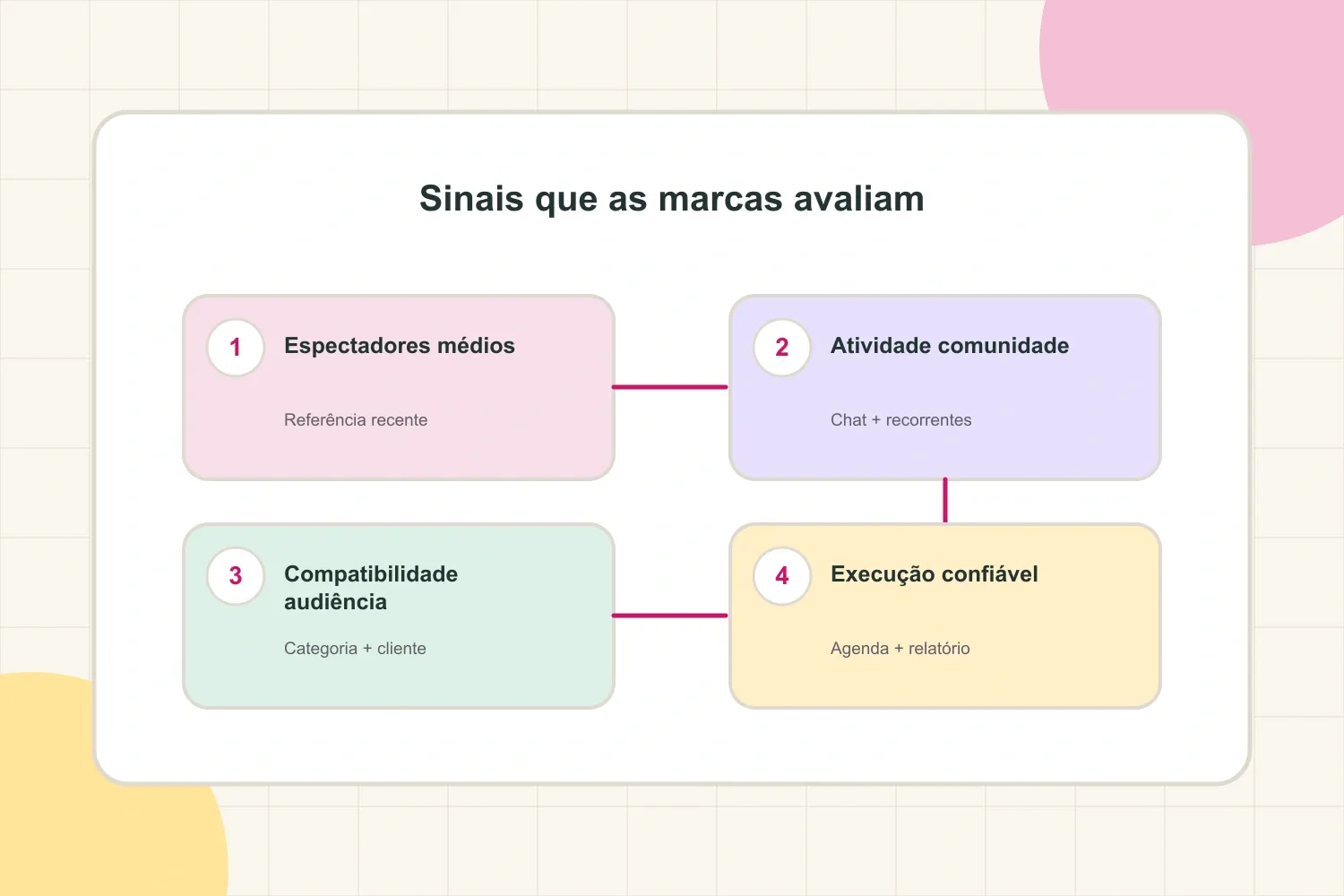 Sinais que as marcas avaliam

1 Espectadores médios

Referência recente

2 Atividade comunidade

Chat + recorrentes

3 Compatibilidade audiência

Categoria + cliente

4 Execução confiável

Agenda + relatório